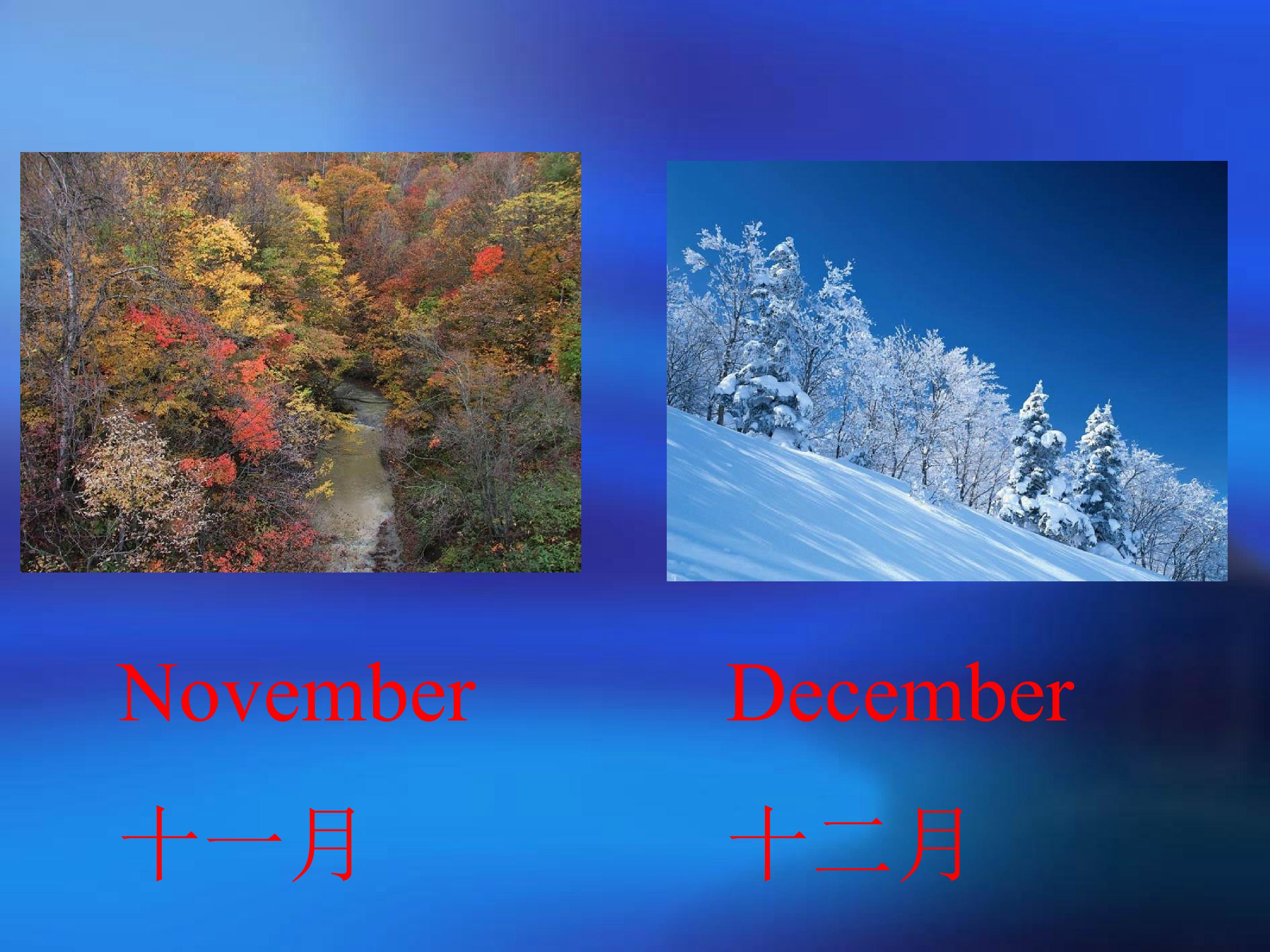 November

十一月

December

十二月